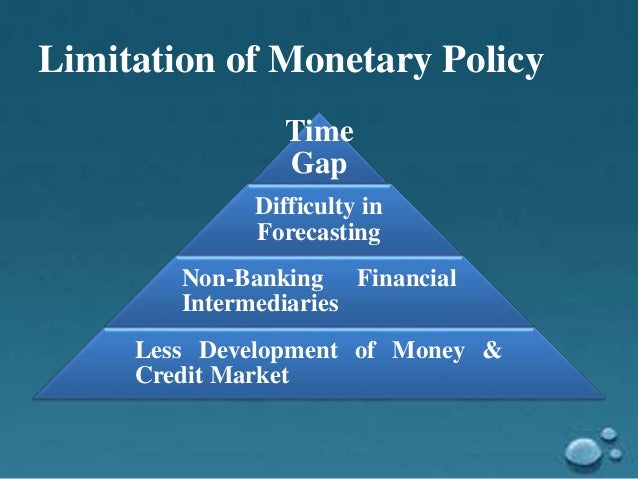 Limitation of Monetary Policy

Time Gap

Difficulty in Forecasting

Non-Banking Financial Intermediaries

Less Development of Money & Credit Market